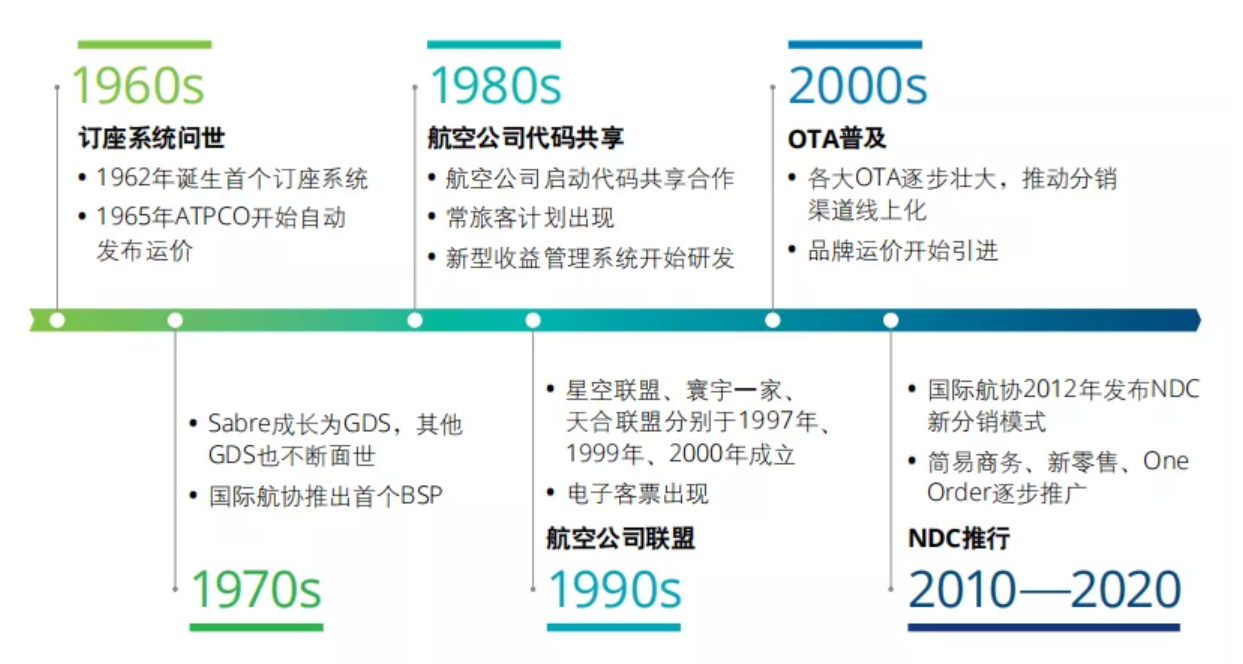 1960s
订座系统问世
• 1962年诞生首个订座系统
• 1965年ATPCO开始自动发布运价

1980s
航空公司代码共享
• 航空公司启动代码共享合作
• 常旅客计划出现
• 新型收益管理系统开始研发

2000s
OTA普及
• 各大OTA逐步壮大，推动分销渠道线上化
• 品牌运价开始引进

• Sabre成长为GDS，其他GDS也不断面世
• 国际航协推出首个BSP
1970s

• 星空联盟、寰宇一家、天合联盟分别于1997年、1999年、2000年成立
• 电子客票出现
航空公司联盟
1990s

• 国际航协2012年发布NDC新分销模式
• 简易商务、新零售、One Order逐步推广
NDC推行
2010—2020